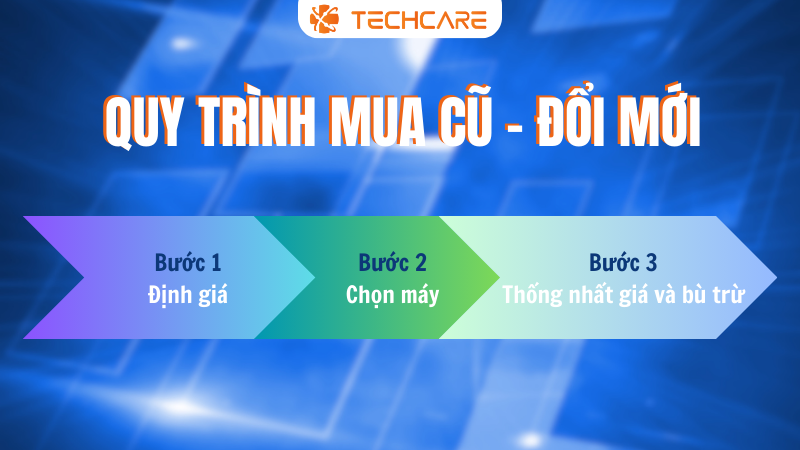 TECHCARE

QUY TRÌNH MUA CŨ - ĐỔI MỚI

Bước 1
Định giá

Bước 2
Chọn máy

Bước 3
Thống nhất giá và bù trừ